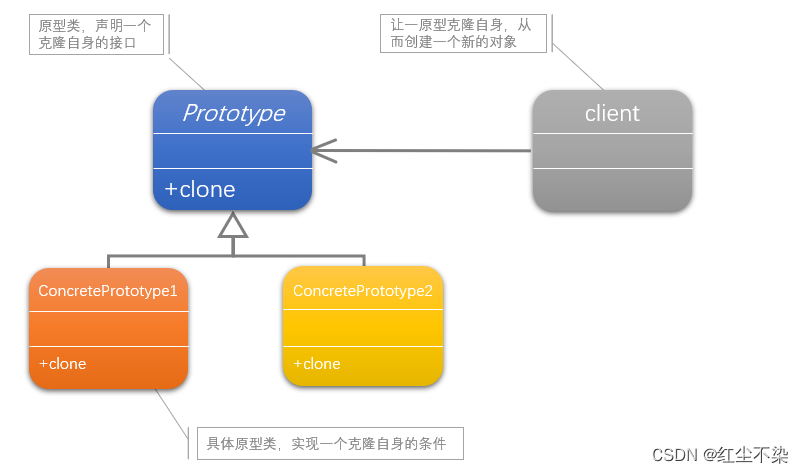 原型类，声明一个克隆自身的接口

让一原型克隆自身，从而创建一个新的对象

Prototype

+clone

client

ConcretePrototype1

+clone

ConcretePrototype2

+clone

具体原型类，实现一个克隆自身的条件

CSDN @红尘不染